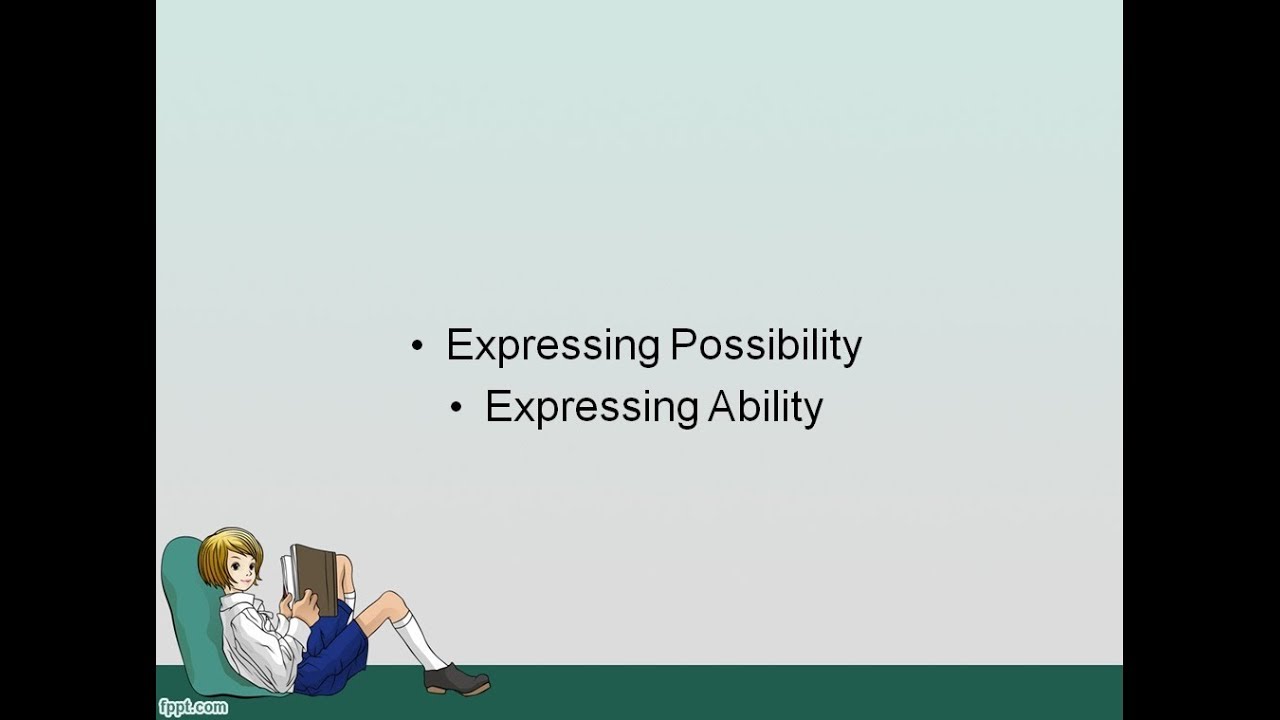 • Expressing Possibility
• Expressing Ability

fppt.com